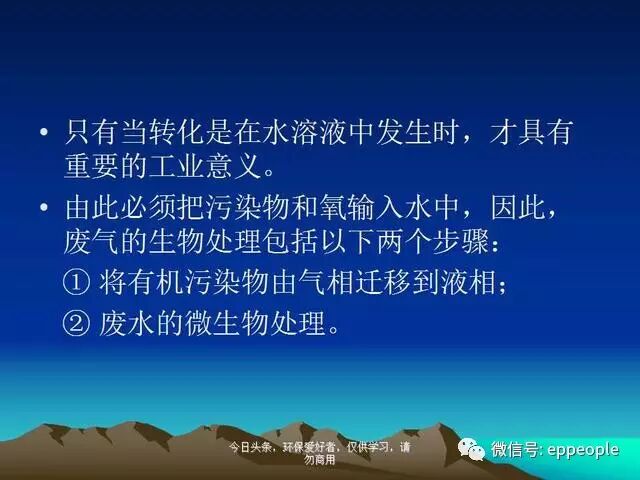 • 只有当转化是在水溶液中发生时，才具有重要的工业意义。

• 由此必须把污染物和氧输入水中，因此，废气的生物处理包括以下两个步骤：

① 将有机污染物由气相迁移到液相；

② 废水的微生物处理。

今日头条，环保爱好者，仅供学习，请勿商用

微信号: eppeople